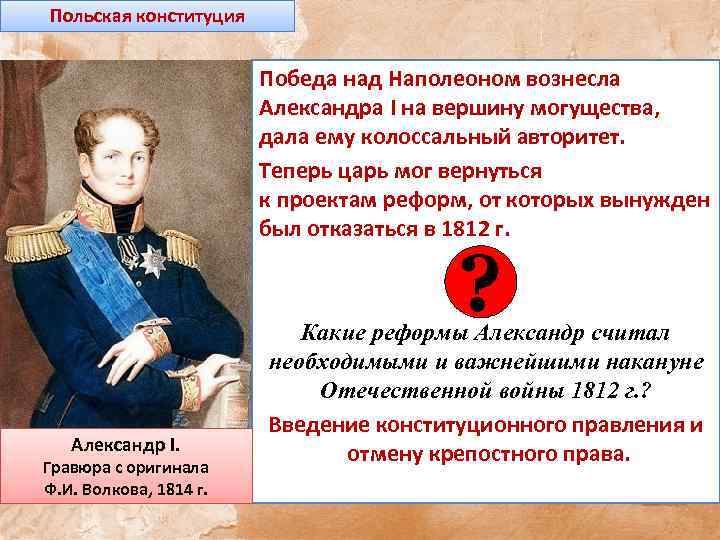 Польская конституция

Победа над Наполеоном вознесла Александра I на вершину могущества, дала ему колоссальный авторитет.

Теперь царь мог вернуться к проектам реформ, от которых вынужден был отказаться в 1812 г.

?

Какие реформы Александр считал необходимыми и важнейшими накануне Отечественной войны 1812 г.?

Введение конституционного правления и отмену крепостного права.

Александр I.
Гравюра с оригинала
Ф.И. Волкова, 1814 г.